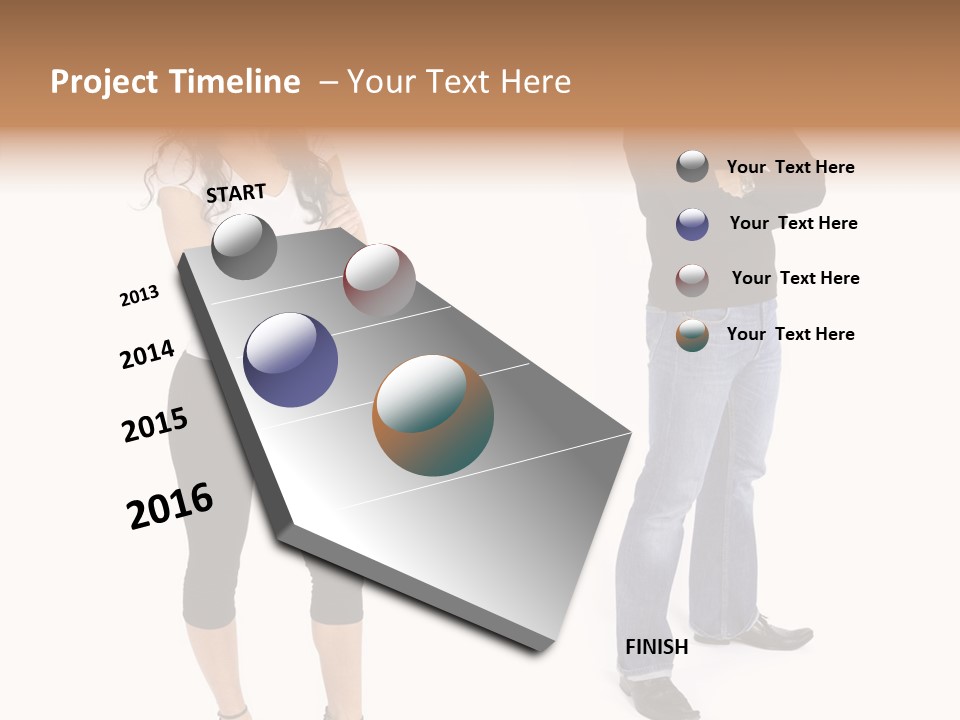 Project Timeline – Your Text Here

START

2013

2014

2015

2016

Your Text Here

Your Text Here

Your Text Here

Your Text Here

FINISH